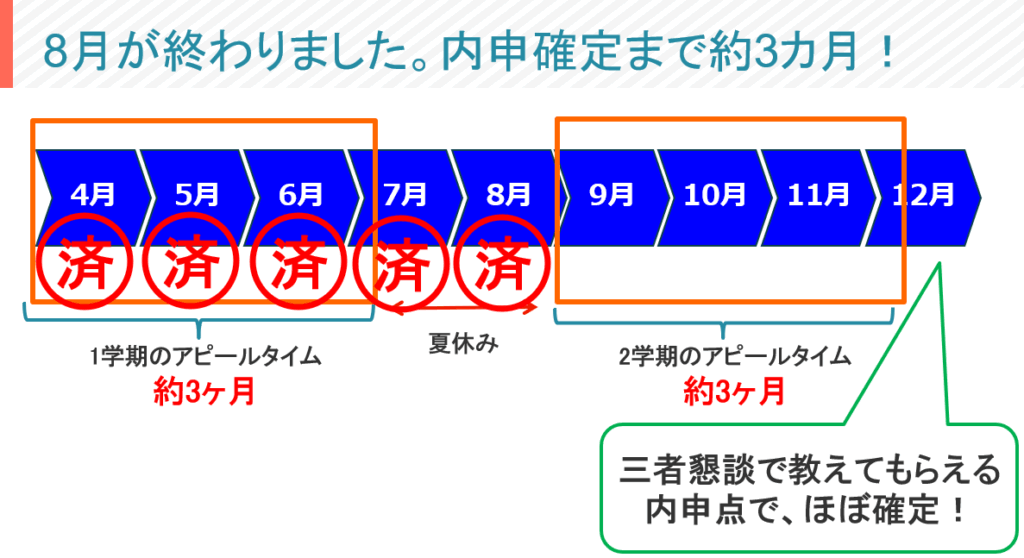 8月が終わりました。内申確定まで約3カ月！

4月
5月
6月
7月
8月
9月
10月
11月
12月

済
済
済
済
済

1学期のアピールタイム
約3ヶ月

夏休み

2学期のアピールタイム
約3ヶ月

三者懇談で教えてもらえる内申点で、ほぼ確定！